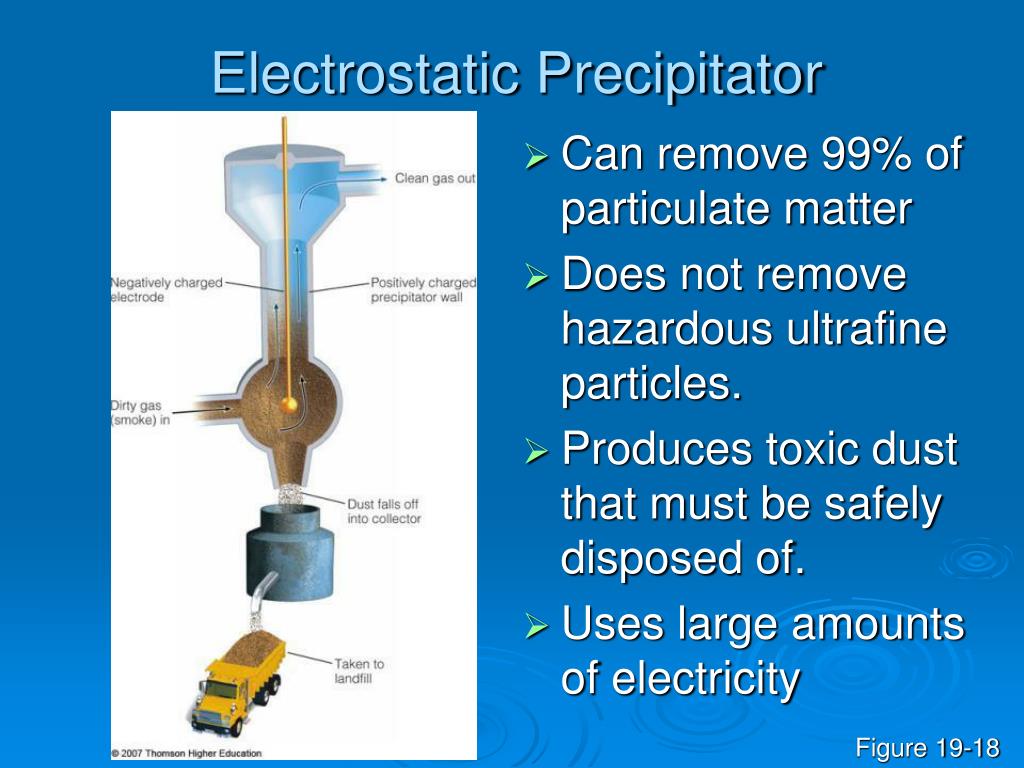 Electrostatic Precipitator

Clean gas out

Negatively charged electrode

Positively charged precipitator wall

Dirty gas (smoke) in

Dust falls off into collector

Taken to landfill

© 2007 Thomson Higher Education

➢ Can remove 99% of particulate matter

➢ Does not remove hazardous ultrafine particles.

➢ Produces toxic dust that must be safely disposed of.

➢ Uses large amounts of electricity

Figure 19-18